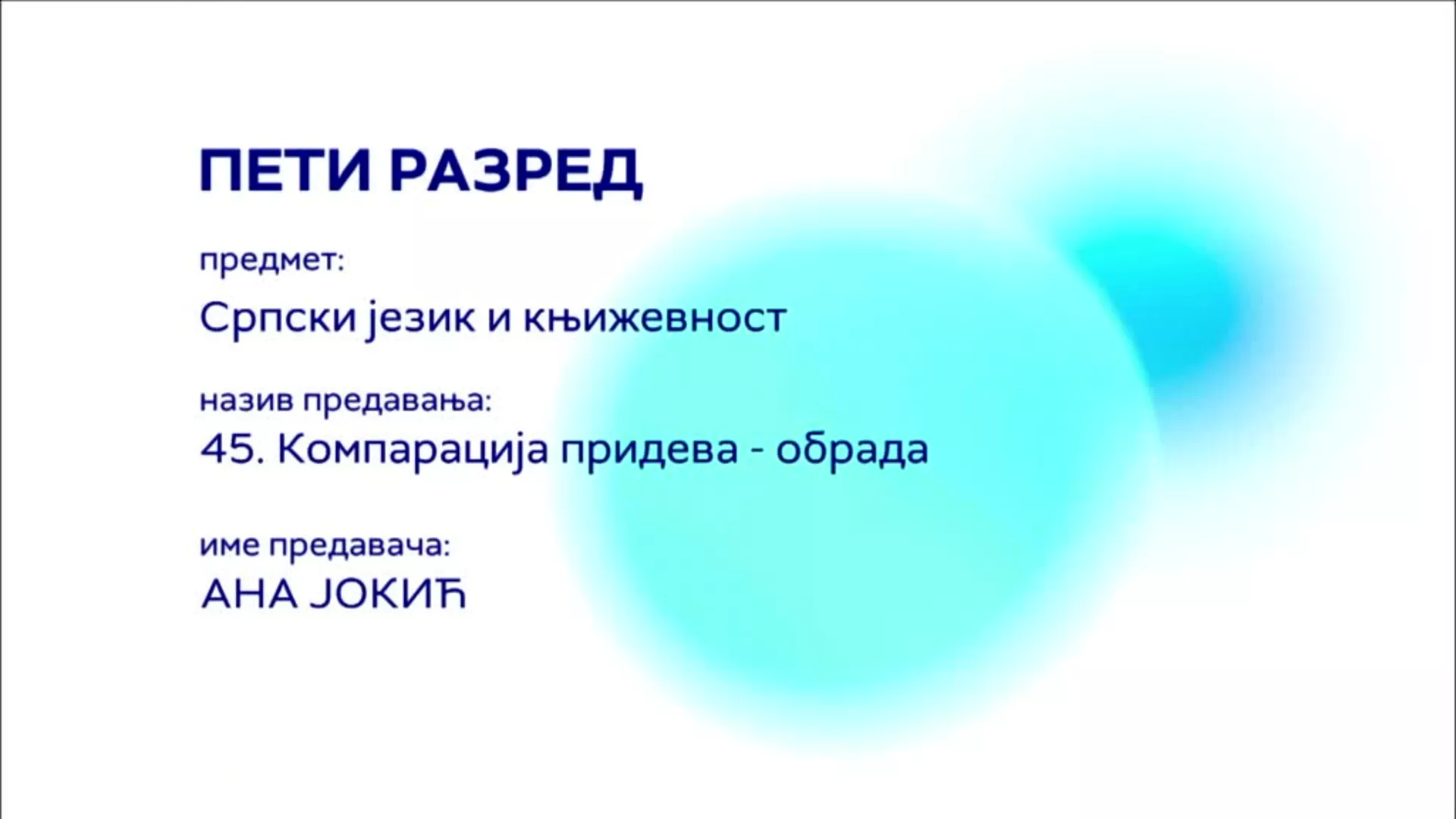 ПЕТИ РАЗРЕД

предмет:

Српски језик и књижевност

назив предавања:

45. Компарација придева - обрада

име предавача:

АНА ЈОКИЋ